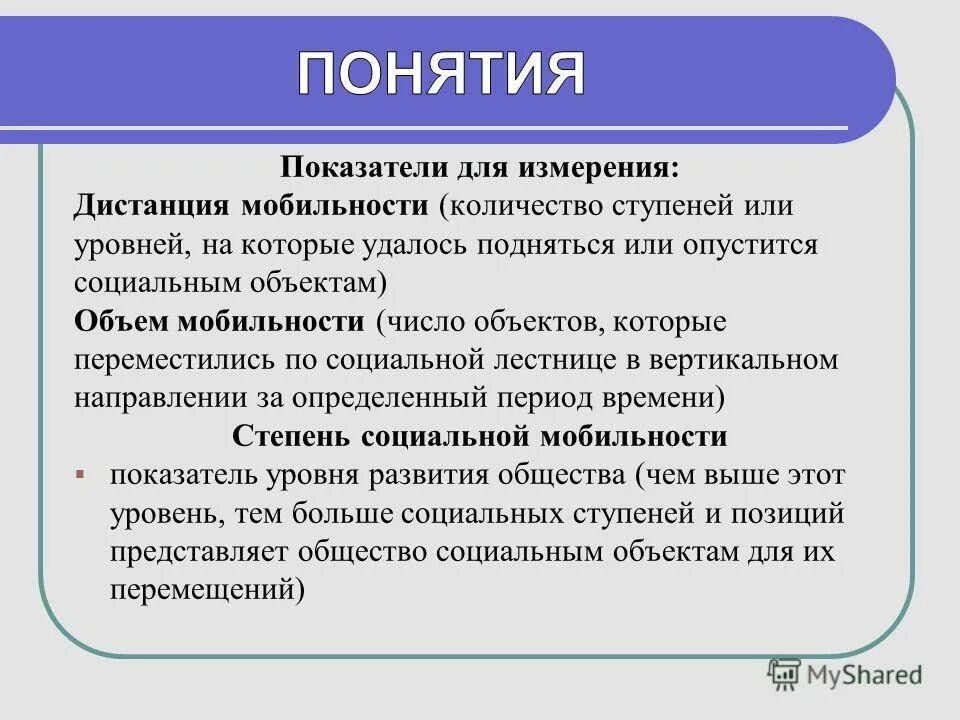 ПОНЯТИЯ

Показатели для измерения:

Дистанция мобильности (количество ступеней или уровней, на которые удалось подняться или опустится социальным объектам)

Объем мобильности (число объектов, которые переместились по социальной лестнице в вертикальном направлении за определенный период времени)

Степень социальной мобильности

▪ показатель уровня развития общества (чем выше этот уровень, тем больше социальных ступеней и позиций представляет общество социальным объектам для их перемещений)

MyShared